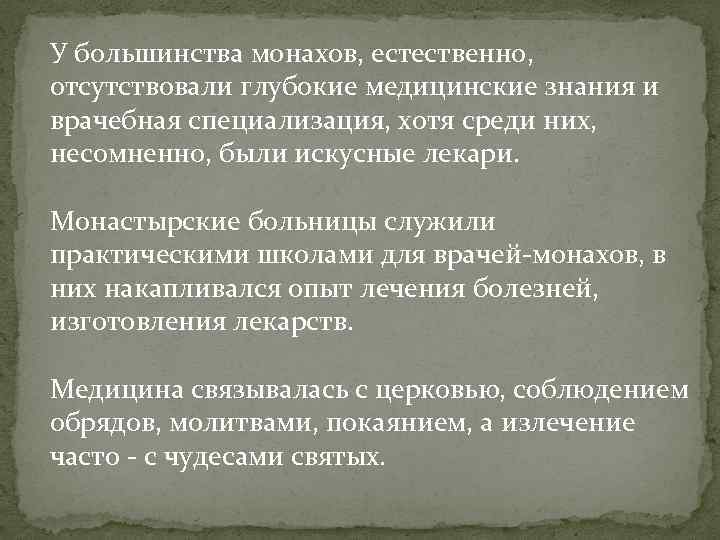 У большинства монахов, естественно, отсутствовали глубокие медицинские знания и врачебная специализация, хотя среди них, несомненно, были искусные лекари.

Монастырские больницы служили практическими школами для врачей-монахов, в них накапливался опыт лечения болезней, изготовления лекарств.

Медицина связывалась с церковью, соблюдением обрядов, молитвами, покаянием, а излечение часто - с чудесами святых.